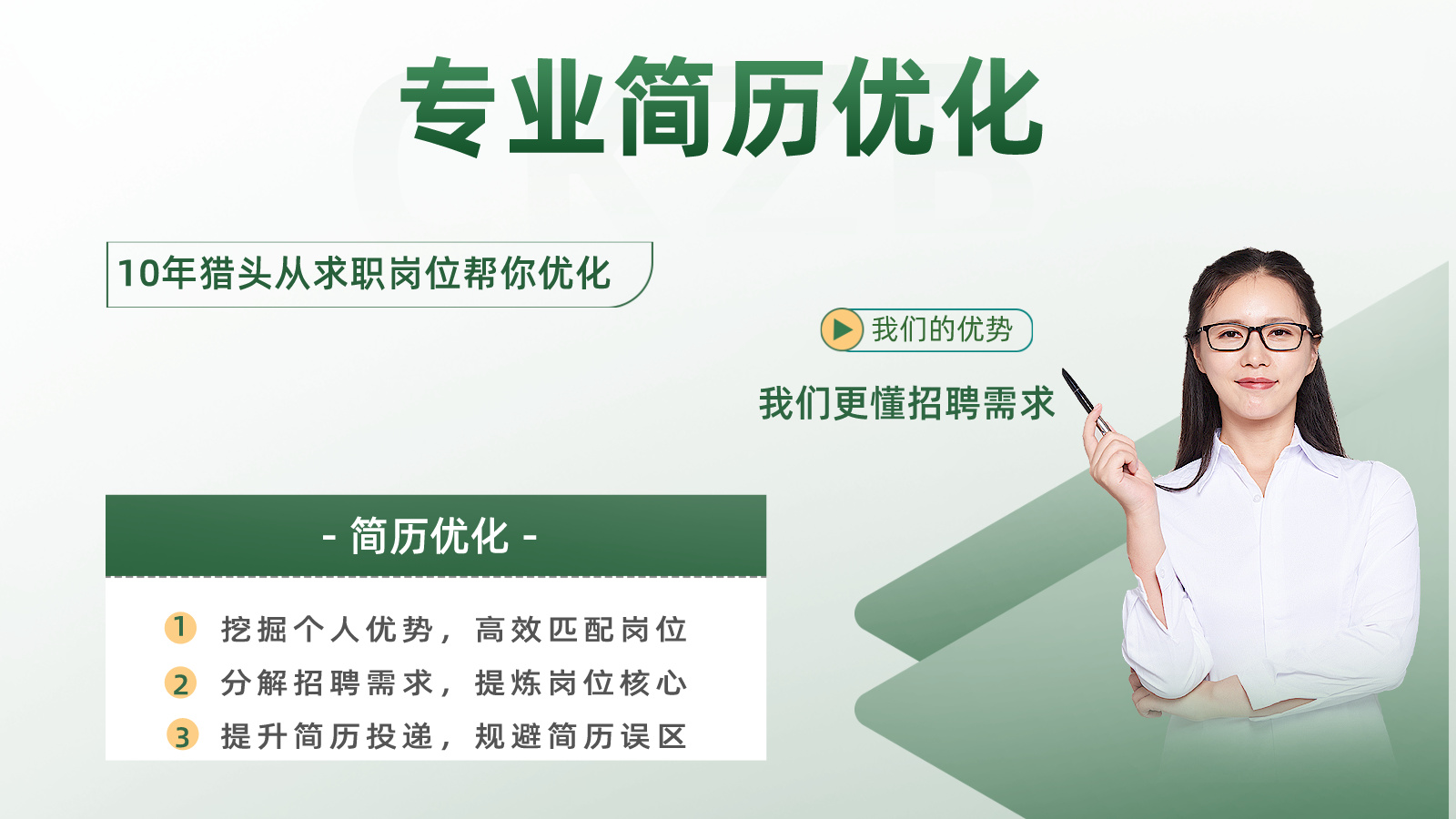 专业简历优化

10年猎头从求职岗位帮你优化

我们的优势

我们更懂招聘需求

- 简历优化 -

1 挖掘个人优势，高效匹配岗位
2 分解招聘需求，提炼岗位核心
3 提升简历投递，规避简历误区